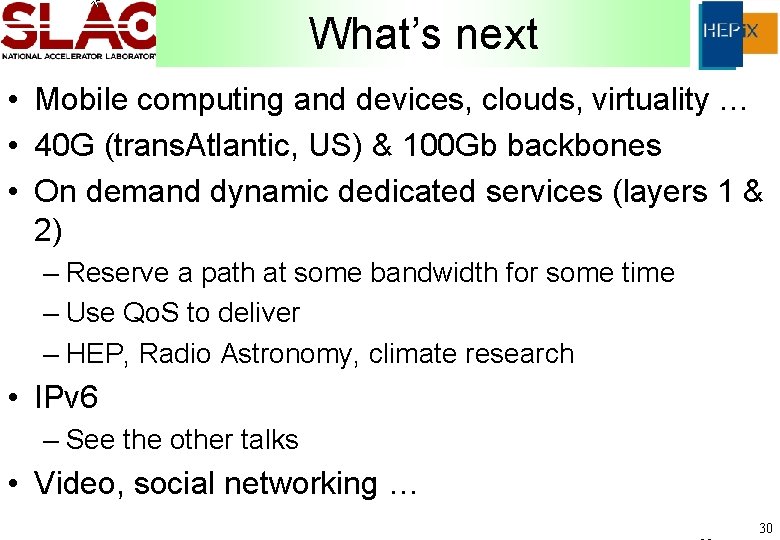 SLAC
NATIONAL ACCELERATOR LABORATORY

What's next

HEPiX

• Mobile computing and devices, clouds, virtuality …
• 40G (transAtlantic, US) & 100Gb backbones
• On demand dynamic dedicated services (layers 1 & 2)
– Reserve a path at some bandwidth for some time
– Use QoS to deliver
– HEP, Radio Astronomy, climate research
• IPv6
– See the other talks
• Video, social networking …

30